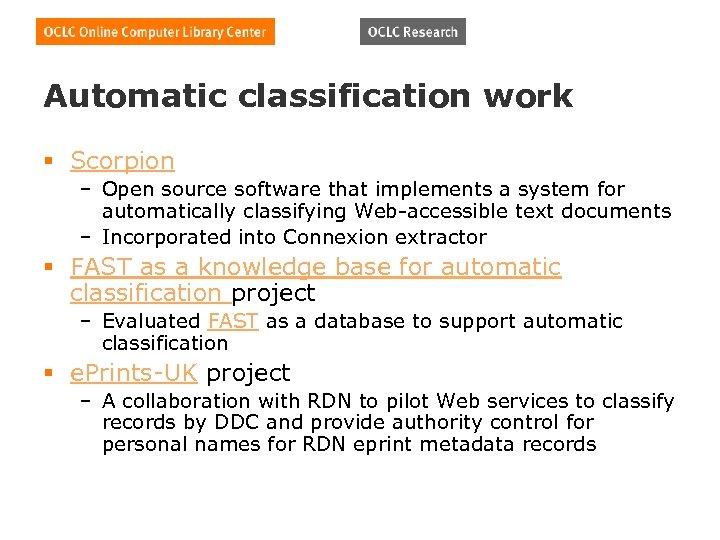 OCLC Online Computer Library Center

OCLC Research

Automatic classification work

▪ Scorpion
– Open source software that implements a system for automatically classifying Web-accessible text documents
– Incorporated into Connexion extractor

▪ FAST as a knowledge base for automatic classification project
– Evaluated FAST as a database to support automatic classification

▪ ePrints-UK project
– A collaboration with RDN to pilot Web services to classify records by DDC and provide authority control for personal names for RDN eprint metadata records